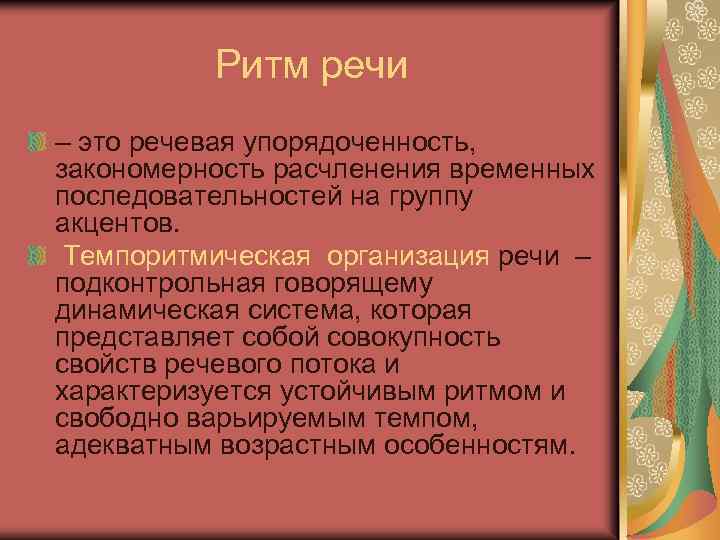 Ритм речи

– это речевая упорядоченность, закономерность расчленения временных последовательностей на группу акцентов.

Темпоритмическая организация речи – подконтрольная говорящему динамическая система, которая представляет собой совокупность свойств речевого потока и характеризуется устойчивым ритмом и свободно варьируемым темпом, адекватным возрастным особенностям.